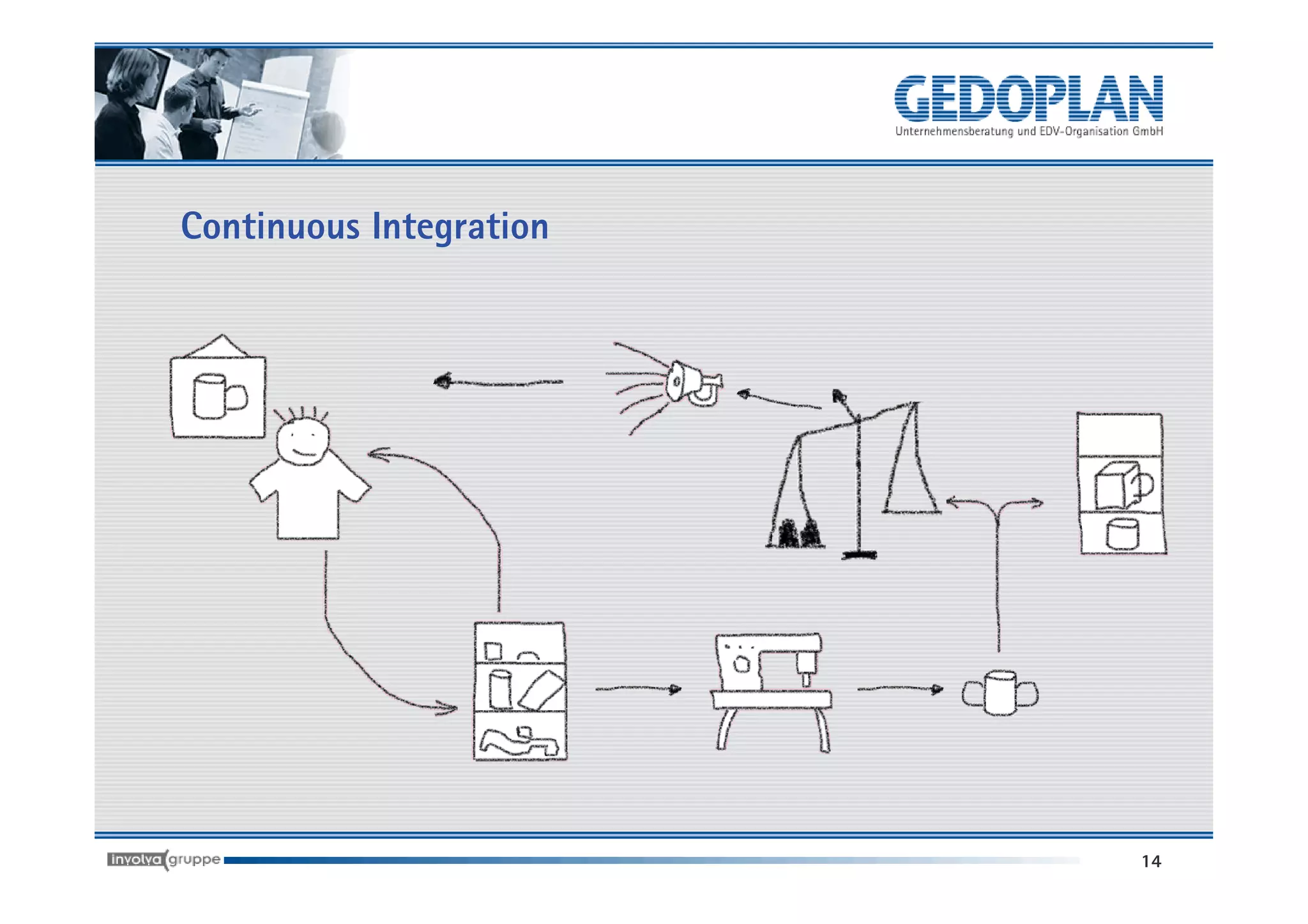 GEDOPLAN
Unternehmensberatung und EDV-Organisation GmbH

Continuous Integration

involva gruppe

14